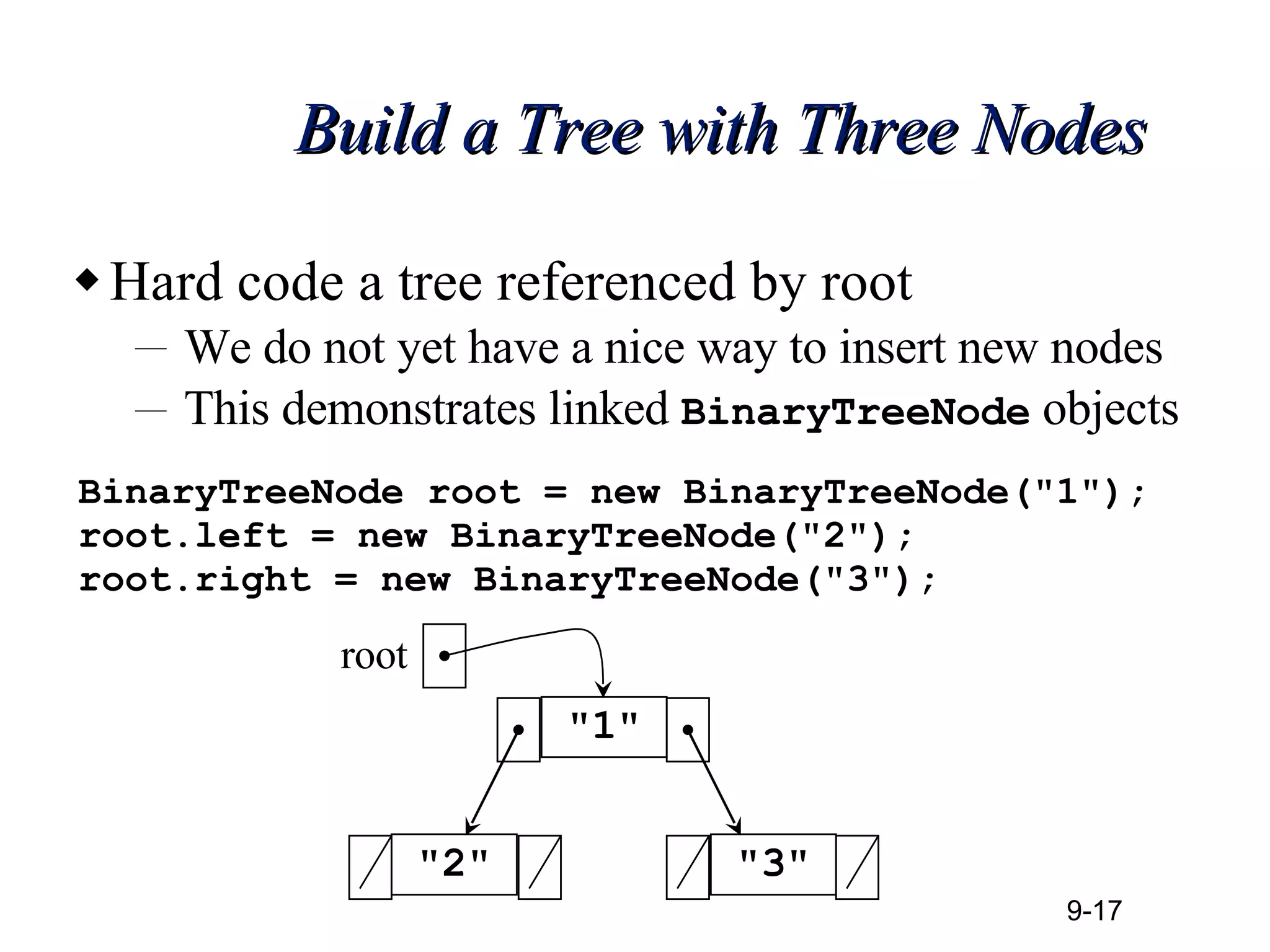 Build a Tree with Three Nodes

◆ Hard code a tree referenced by root
– We do not yet have a nice way to insert new nodes
– This demonstrates linked BinaryTreeNode objects

BinaryTreeNode root = new BinaryTreeNode("1");
root.left = new BinaryTreeNode("2");
root.right = new BinaryTreeNode("3");

root
"1"
"2"
"3"

9-17